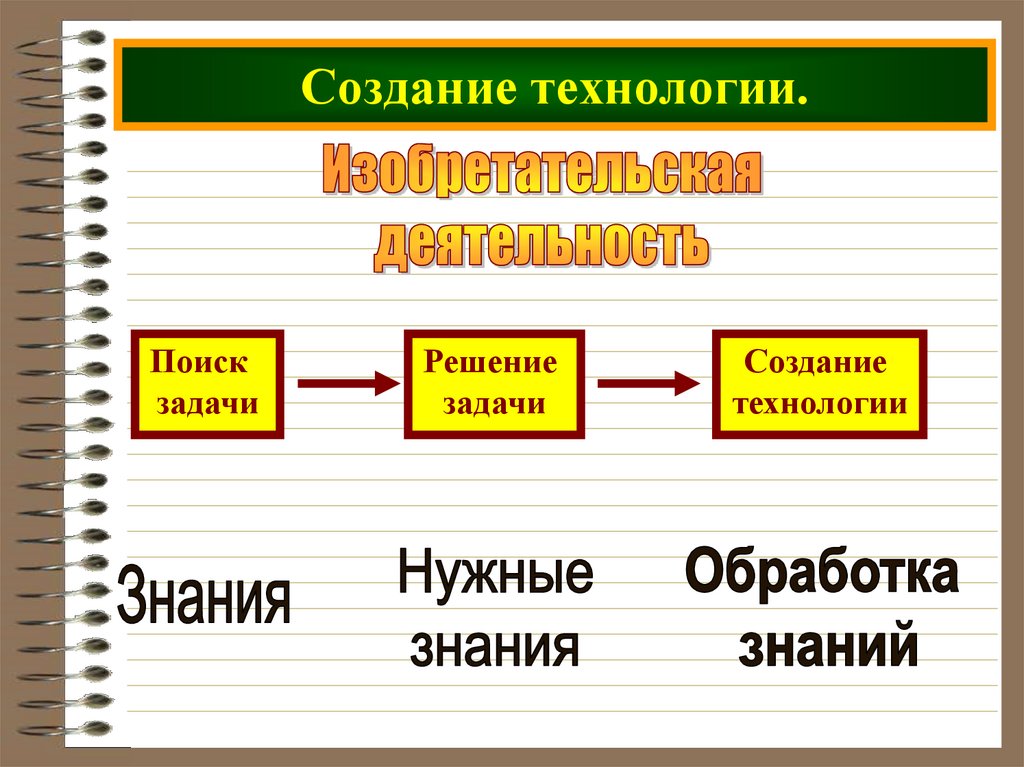 Создание технологии.

Изобретательская деятельность

Поиск задачи

Решение задачи

Создание технологии

Знания

Нужные знания

Обработка знаний